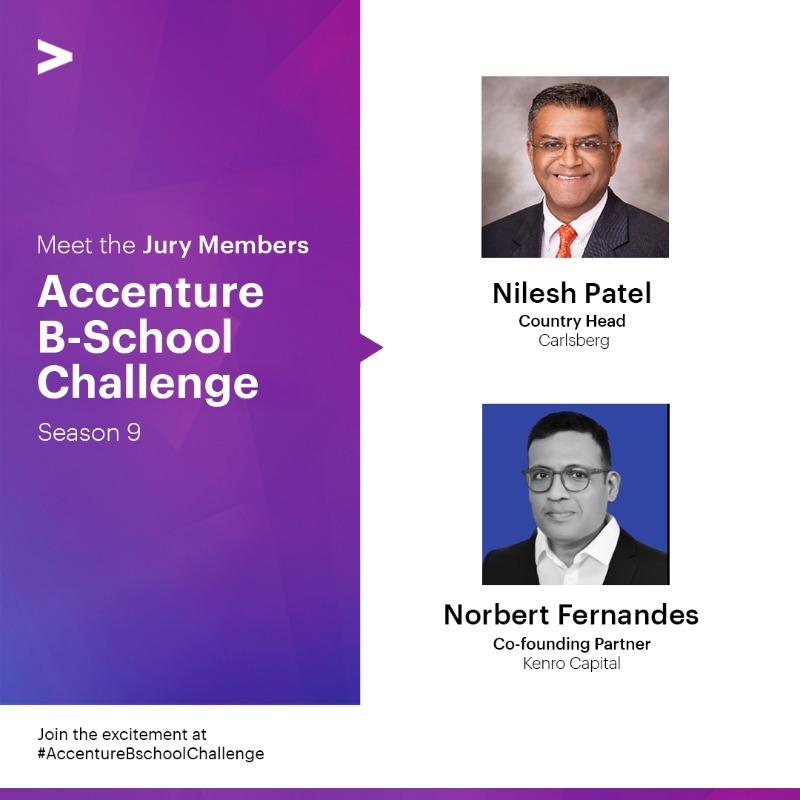 Meet the Jury Members

Accenture B-School Challenge

Season 9

Nilesh Patel
Country Head
Carlsberg

Norbert Fernandes
Co-founding Partner
Kenro Capital

Join the excitement at
#AccentureBschoolChallenge